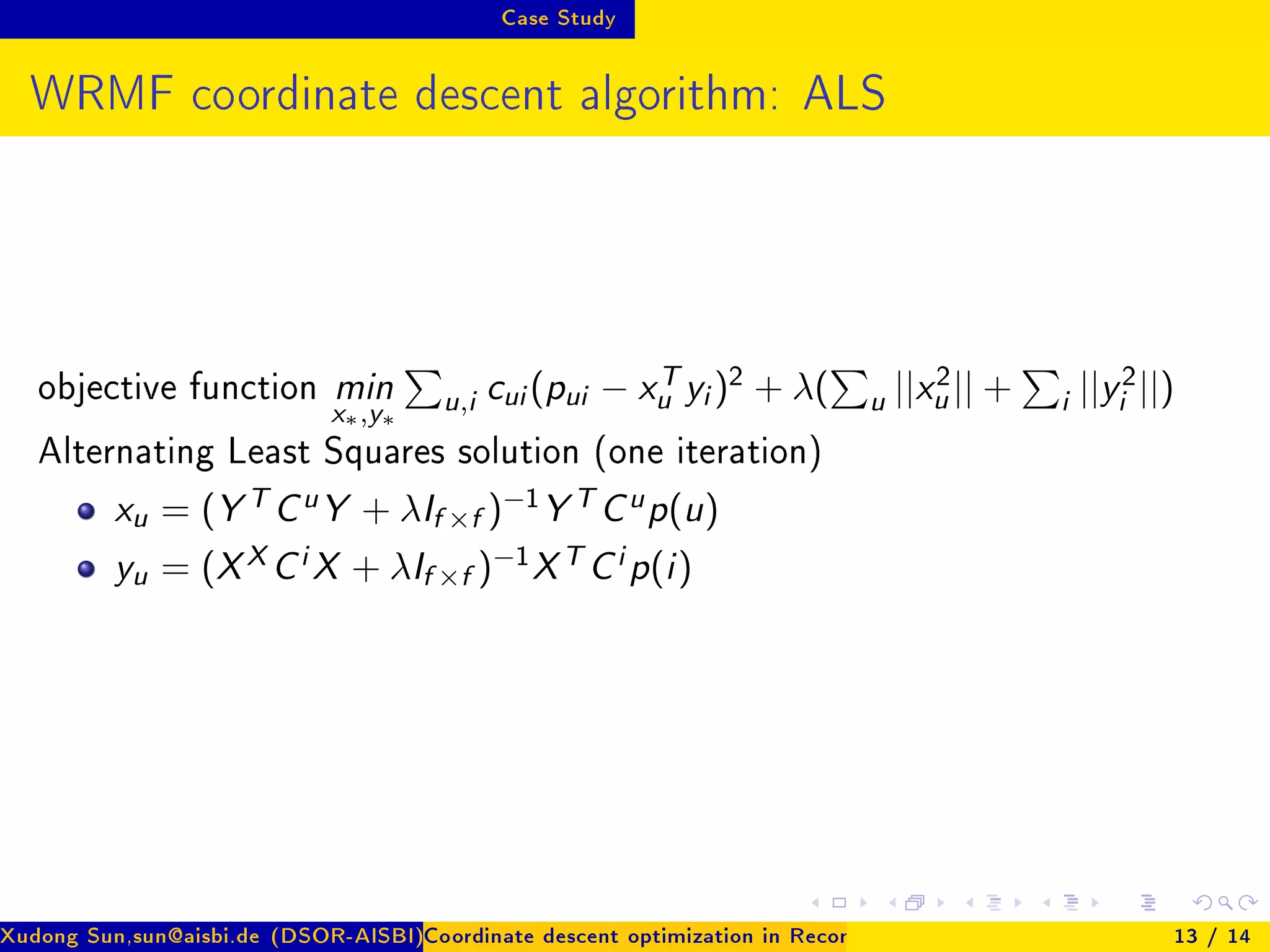 Case Study

WRMF coordinate descent algorithm: ALS

objective function $\min_{x_*,y_*} \sum_{u,i} c_{ui}(p_{ui} - x_u^T y_i)^2 + \lambda(\sum_u ||x_u^2|| + \sum_i ||y_i^2||)$

Alternating Least Squares solution (one iteration)

- $x_u = (Y^T C^u Y + \lambda I_{f \times f})^{-1} Y^T C^u p(u)$
- $y_u = (X^X C^i X + \lambda I_{f \times f})^{-1} X^T C^i p(i)$

Xudong Sun,sun@aisbi.de (DSOR-AISBI) Coordinate descent optimization in Recor 13 / 14